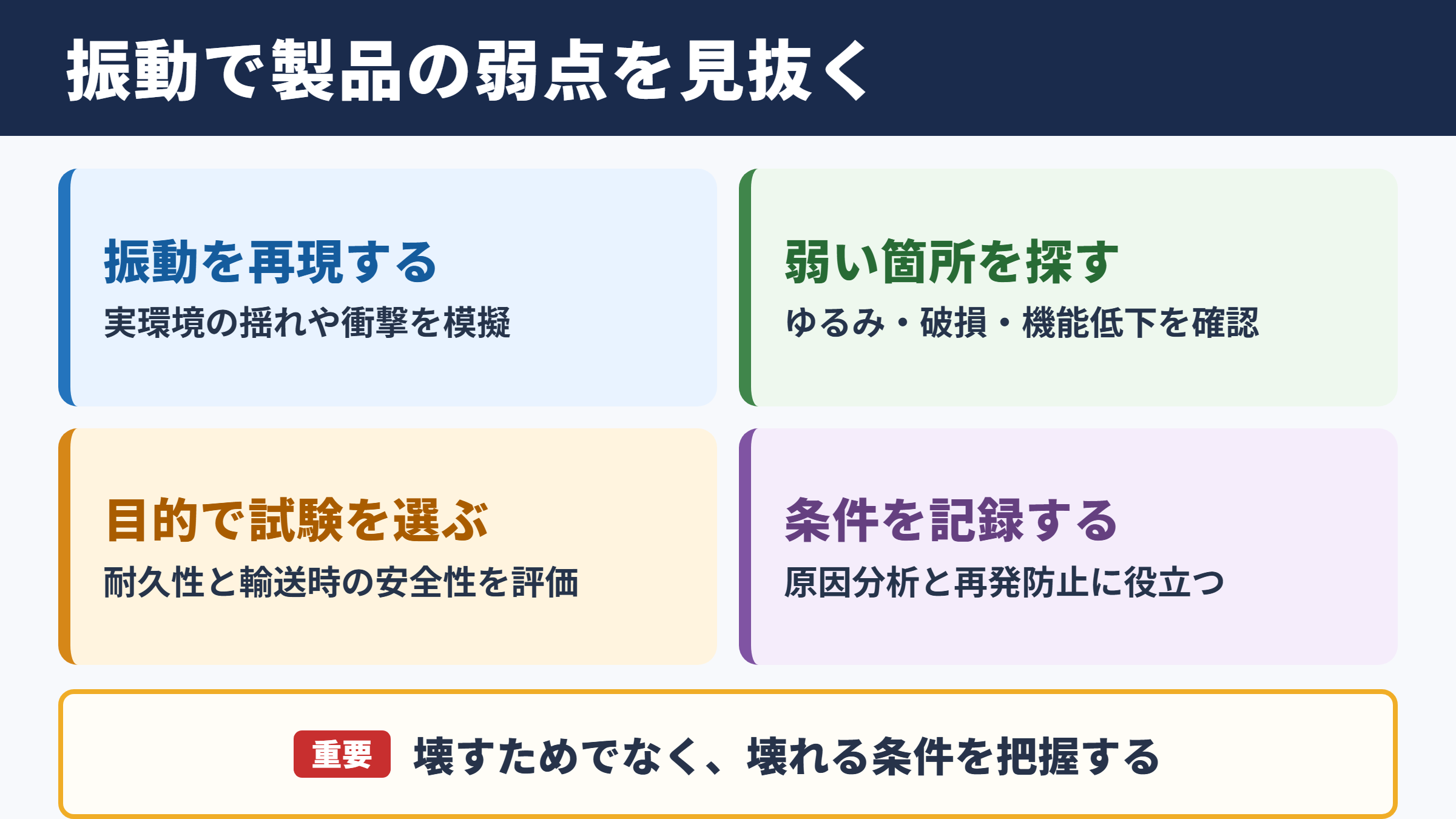 振動で製品の弱点を見抜く

振動を再現する

実環境の揺れや衝撃を模擬

弱い箇所を探す

ゆるみ・破損・機能低下を確認

目的で試験を選ぶ

耐久性と輸送時の安全性を評価

条件を記録する

原因分析と再発防止に役立つ

重要 壊すためでなく、壊れる条件を把握する